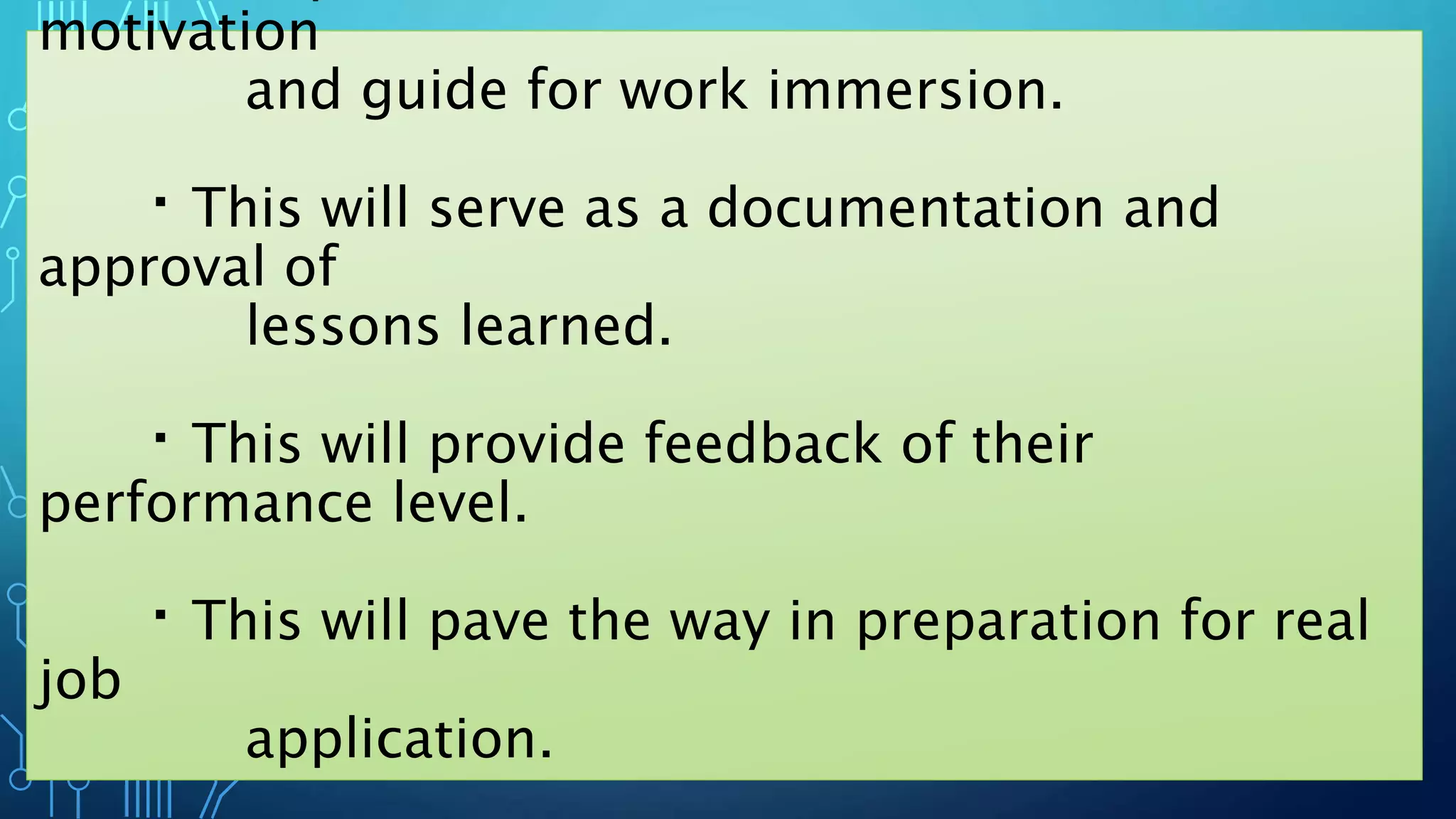 motivation
and guide for work immersion.

▪ This will serve as a documentation and approval of
lessons learned.

▪ This will provide feedback of their performance level.

▪ This will pave the way in preparation for real job
application.